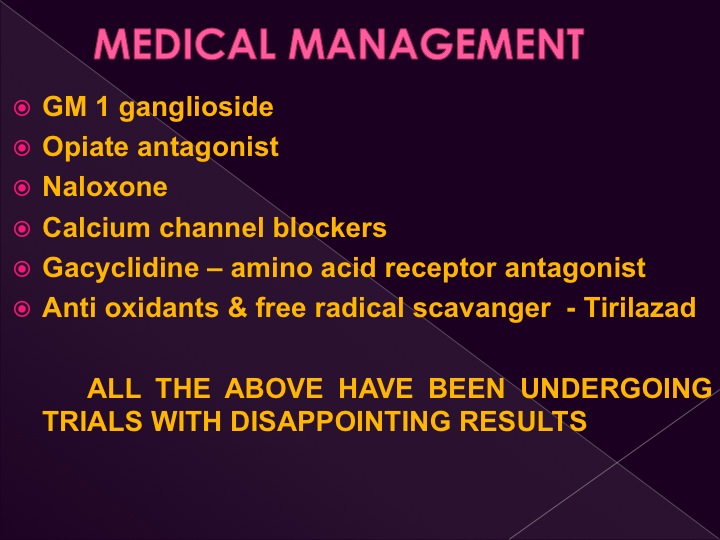 MEDICAL MANAGEMENT

GM 1 ganglioside
Opiate antagonist
Naloxone
Calcium channel blockers
Gacyclidine – amino acid receptor antagonist
Anti oxidants & free radical scavanger - Tirilazad

ALL THE ABOVE HAVE BEEN UNDERGOING TRIALS WITH DISAPPOINTING RESULTS